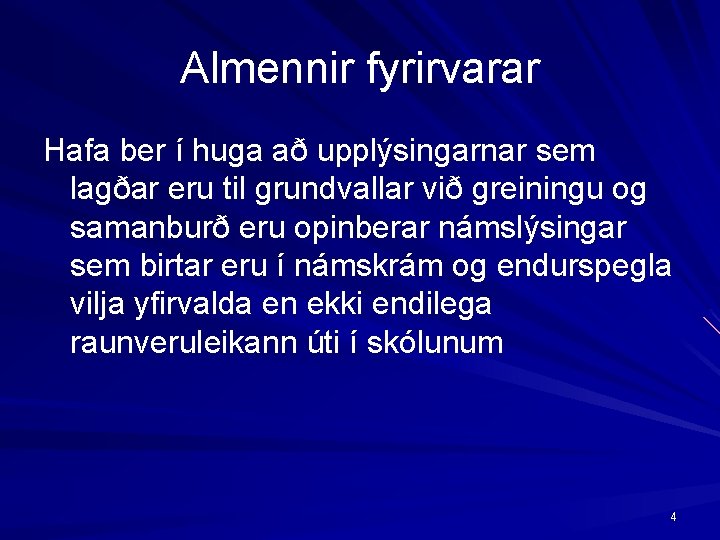 Almennir fyrirvarar

Hafa ber í huga að upplýsingarnar sem lagðar eru til grundvallar við greiningu og samanburð eru opinberar námslýsingar sem birtar eru í námskrám og endurspegla vilja yfirvalda en ekki endilega raunveruleikann úti í skólunum

4